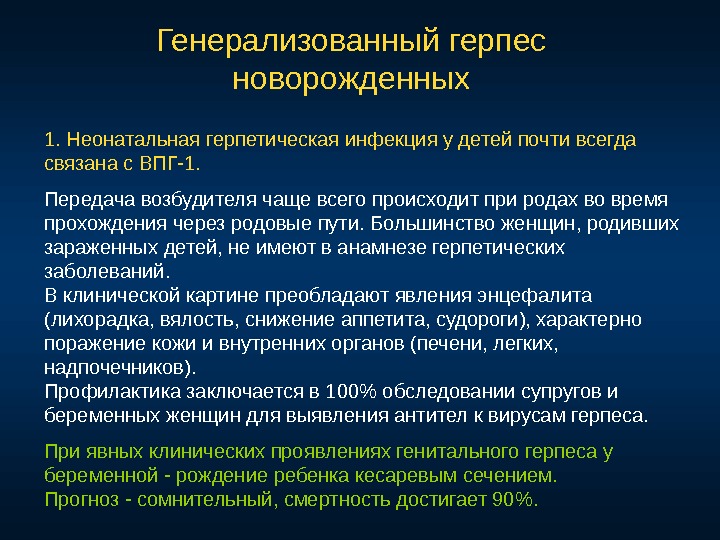 Генерализованный герпес новорожденных

1. Неонатальная герпетическая инфекция у детей почти всегда связана с ВПГ-1.

Передача возбудителя чаще всего происходит при родах во время прохождения через родовые пути. Большинство женщин, родивших зараженных детей, не имеют в анамнезе герпетических заболеваний.
В клинической картине преобладают явления энцефалита (лихорадка, вялость, снижение аппетита, судороги), характерно поражение кожи и внутренних органов (печени, легких, надпочечников).
Профилактика заключается в 100% обследовании супругов и беременных женщин для выявления антител к вирусам герпеса.

При явных клинических проявлениях генитального герпеса у беременной - рождение ребенка кесаревым сечением.
Прогноз - сомнительный, смертность достигает 90%.